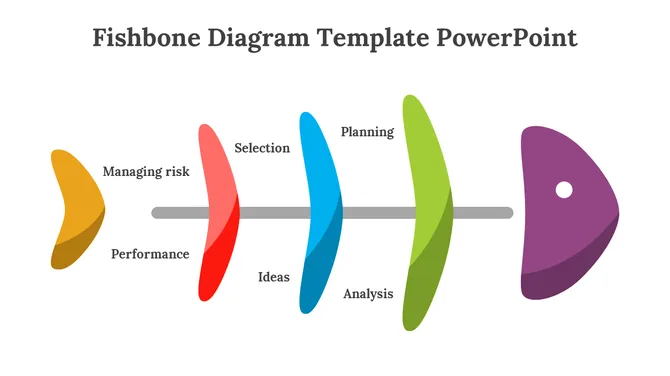 Fishbone Diagram Template PowerPoint

Managing risk

Selection

Planning

Performance

Ideas

Analysis